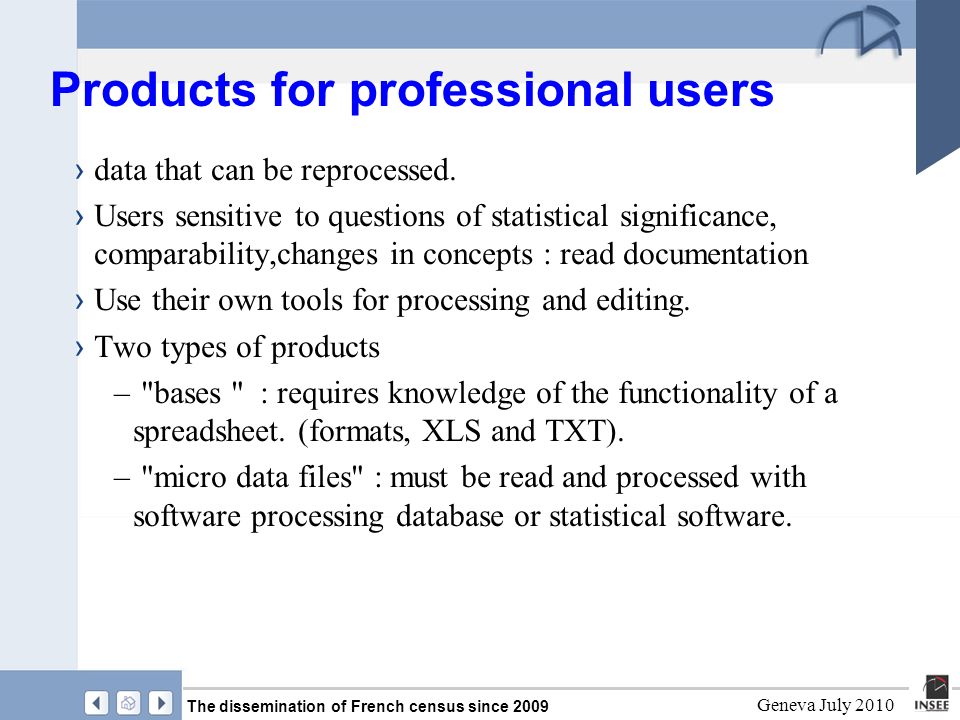 Products for professional users

› data that can be reprocessed.

› Users sensitive to questions of statistical significance, comparability,changes in concepts : read documentation

› Use their own tools for processing and editing.

› Two types of products

– "bases " : requires knowledge of the functionality of a spreadsheet. (formats, XLS and TXT).

– "micro data files" : must be read and processed with software processing database or statistical software.

The dissemination of French census since 2009

Geneva July 2010

INSEE